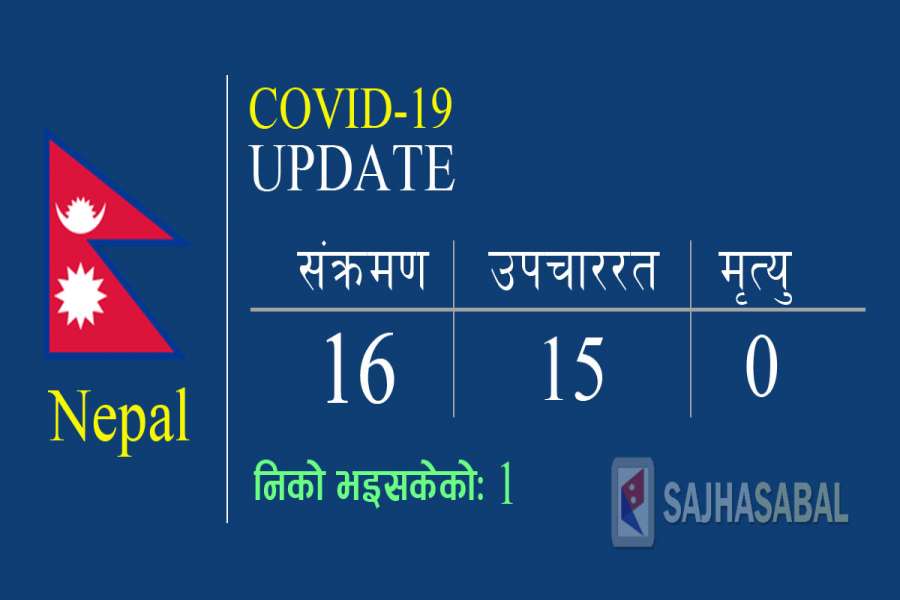 Nepal

COVID-19
UPDATE

| संक्रमण | उपचाररत | मृत्यु |
|---|---|---|
| 16 | 15 | 0 |

निको भइसकेको: 1

SAJHASABAL